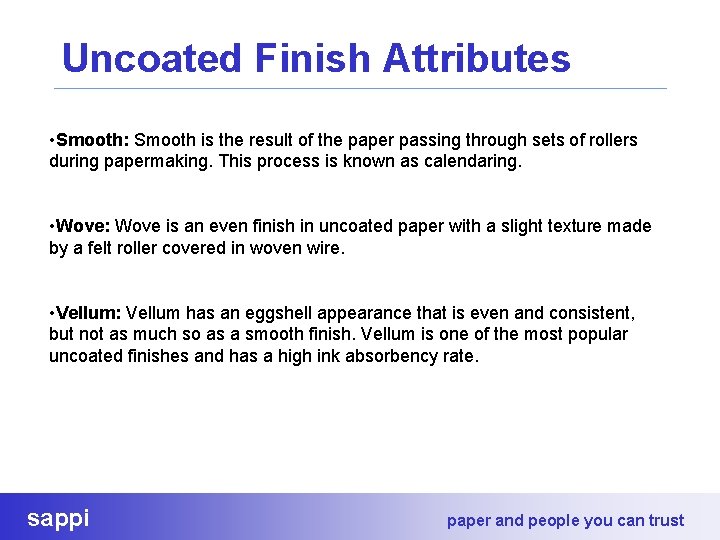 Uncoated Finish Attributes

•Smooth: Smooth is the result of the paper passing through sets of rollers during papermaking. This process is known as calendaring.

•Wove: Wove is an even finish in uncoated paper with a slight texture made by a felt roller covered in woven wire.

•Vellum: Vellum has an eggshell appearance that is even and consistent, but not as much so as a smooth finish. Vellum is one of the most popular uncoated finishes and has a high ink absorbency rate.

sappi

paper and people you can trust